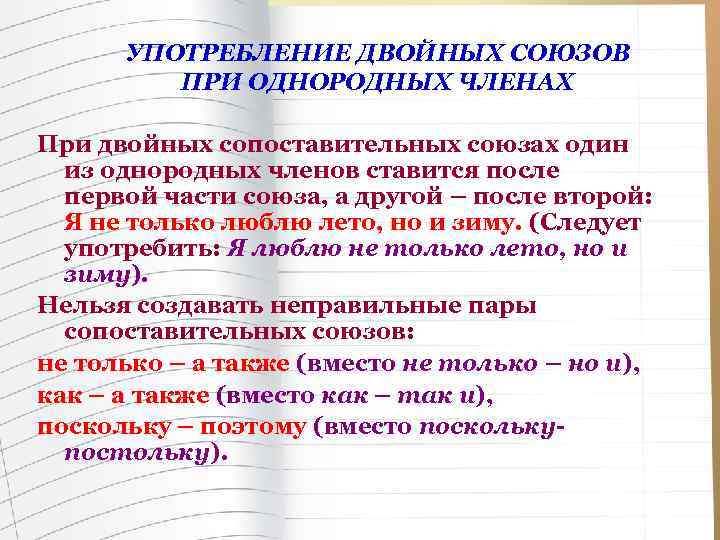 УПОТРЕБЛЕНИЕ ДВОЙНЫХ СОЮЗОВ ПРИ ОДНОРОДНЫХ ЧЛЕНАХ

При двойных сопоставительных союзах один из однородных членов ставится после первой части союза, а другой – после второй: Я не только люблю лето, но и зиму. (Следует употребить: Я люблю не только лето, но и зиму).

Нельзя создавать неправильные пары сопоставительных союзов:

не только – а также (вместо не только – но и),

как – а также (вместо как – так и),

поскольку – поэтому (вместо поскольку-постольку).